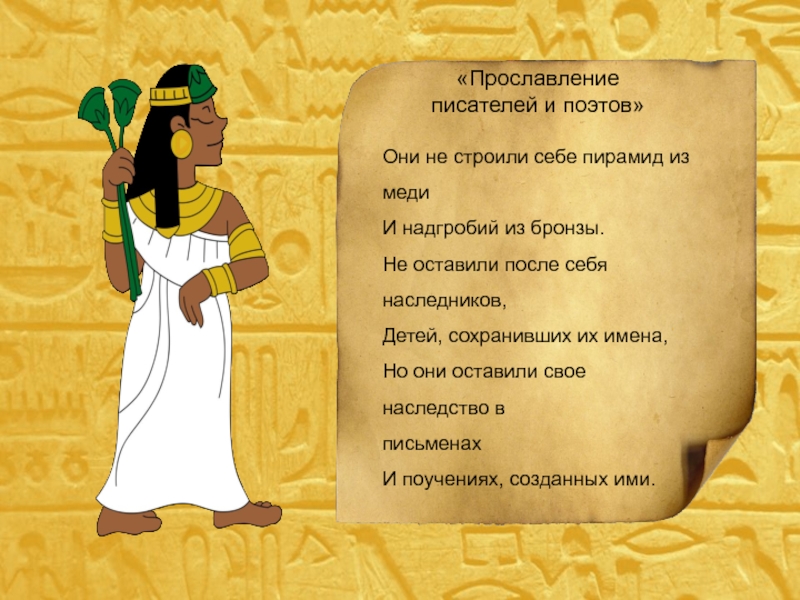 «Прославление писателей и поэтов»

Они не строили себе пирамид из меди
И надгробий из бронзы.
Не оставили после себя наследников,
Детей, сохранивших их имена,
Но они оставили свое наследство в письменах
И поучениях, созданных ими.